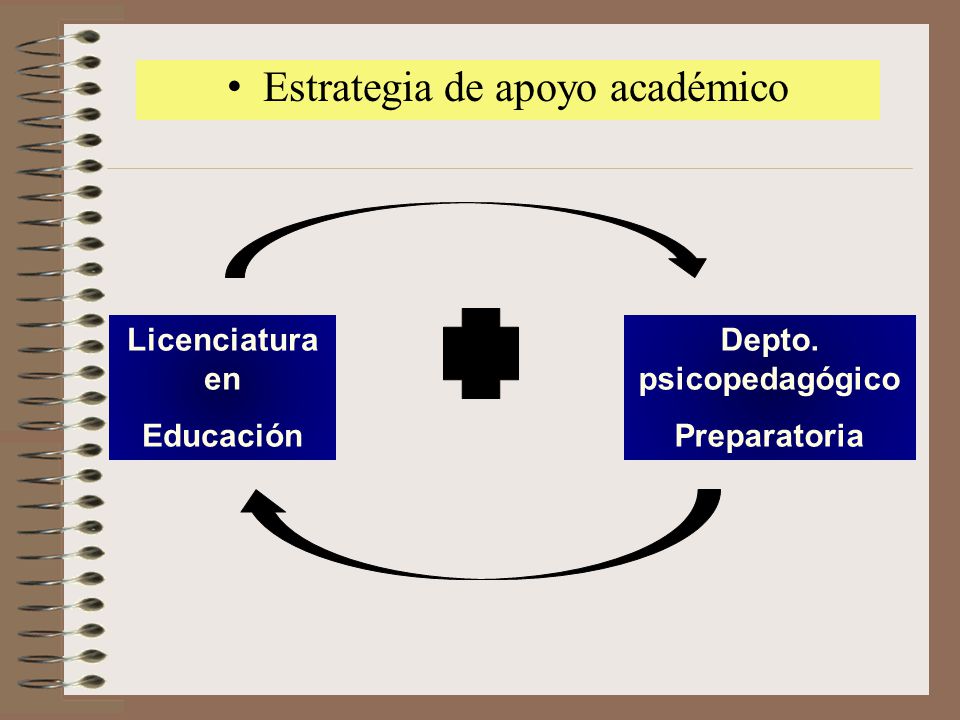 • Estrategia de apoyo académico

Licenciatura en

Educación

Depto. psicopedagógico

Preparatoria